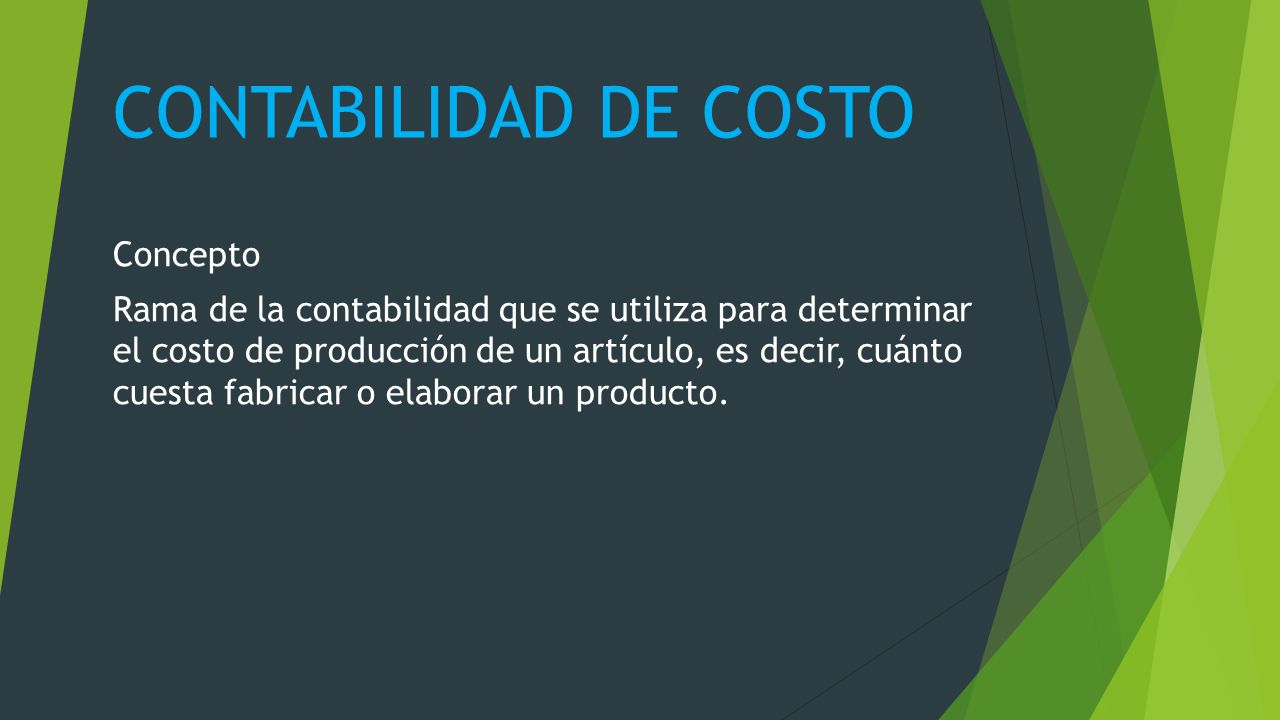 CONTABILIDAD DE COSTO

Concepto

Rama de la contabilidad que se utiliza para determinar el costo de producción de un artículo, es decir, cuánto cuesta fabricar o elaborar un producto.